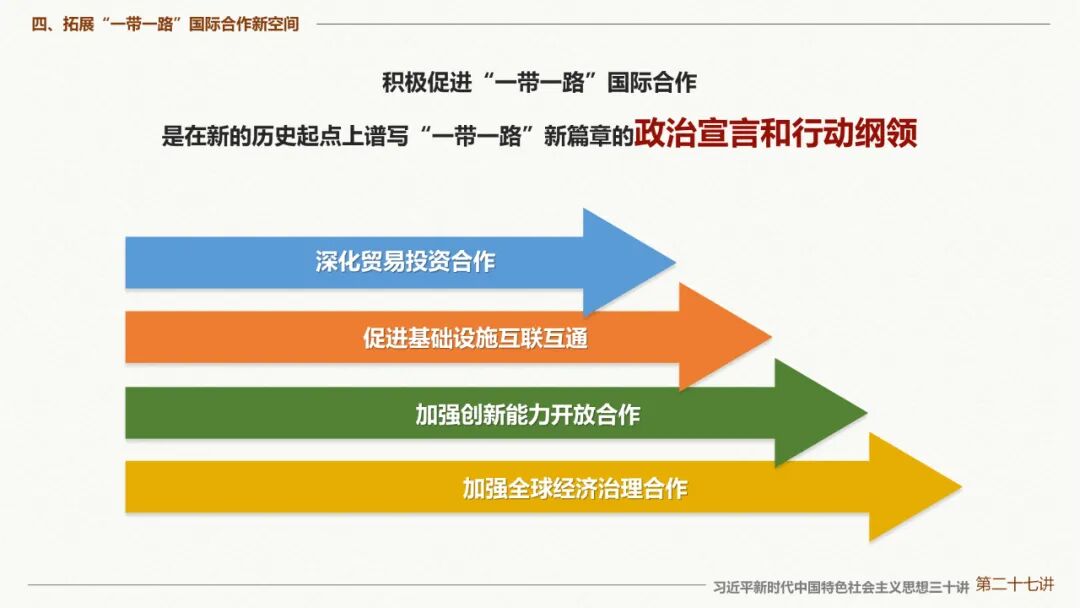 四、拓展“一带一路”国际合作新空间

积极促进“一带一路”国际合作

是在新的历史起点上谱写“一带一路”新篇章的政治宣言和行动纲领

深化贸易投资合作

促进基础设施互联互通

加强创新能力开放合作

加强全球经济治理合作

习近平新时代中国特色社会主义思想三十讲 第二十七讲